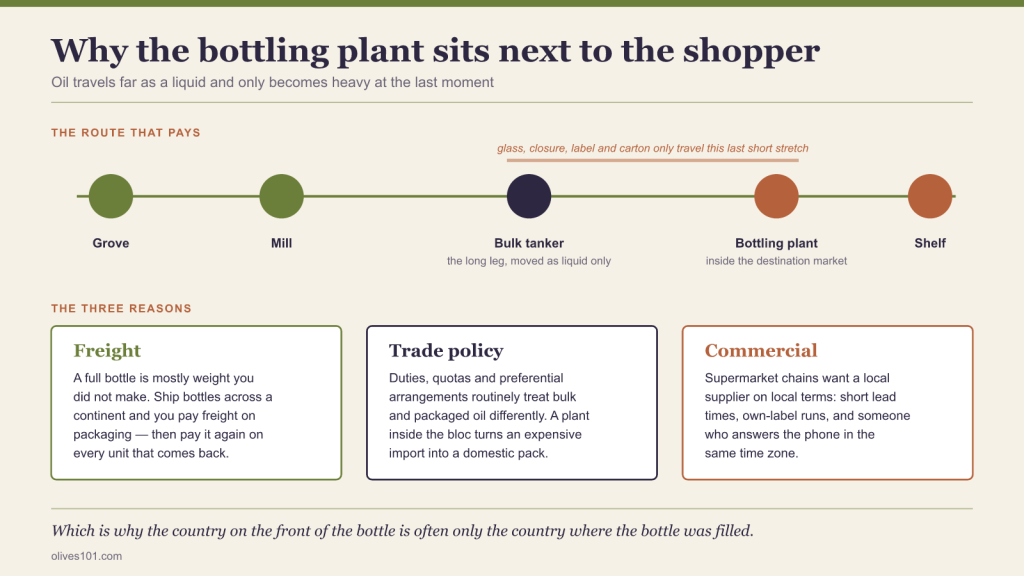 Why the bottling plant sits next to the shopper

Oil travels far as a liquid and only becomes heavy at the last moment

THE ROUTE THAT PAYS

glass, closure, label and carton only travel this last short stretch

Grove

Mill

Bulk tanker
the long leg, moved as liquid only

Bottling plant
inside the destination market

Shelf

THE THREE REASONS

Freight

A full bottle is mostly weight you did not make. Ship bottles across a continent and you pay freight on packaging — then pay it again on every unit that comes back.

Trade policy

Duties, quotas and preferential arrangements routinely treat bulk and packaged oil differently. A plant inside the bloc turns an expensive import into a domestic pack.

Commercial

Supermarket chains want a local supplier on local terms: short lead times, own-label runs, and someone who answers the phone in the same time zone.

Which is why the country on the front of the bottle is often only the country where the bottle was filled.

olives101.com